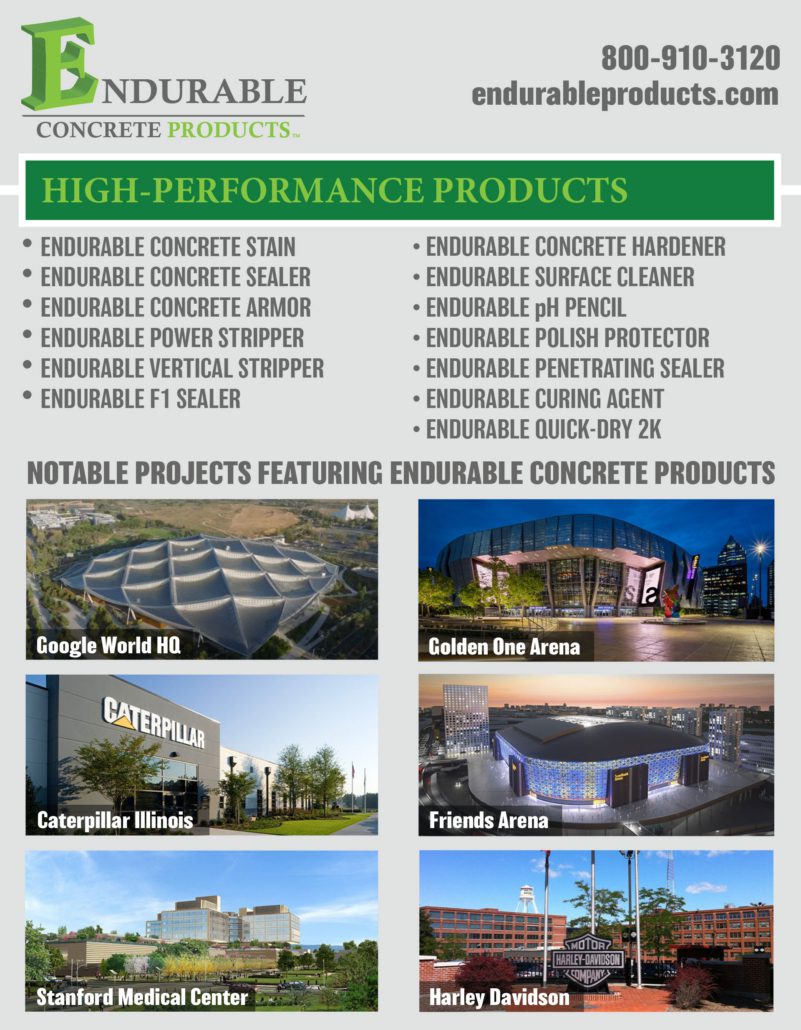 ENDURABLE
CONCRETE PRODUCTS™

800-910-3120
endurableproducts.com

HIGH-PERFORMANCE PRODUCTS

• ENDURABLE CONCRETE STAIN
• ENDURABLE CONCRETE SEALER
• ENDURABLE CONCRETE ARMOR
• ENDURABLE POWER STRIPPER
• ENDURABLE VERTICAL STRIPPER
• ENDURABLE F1 SEALER

• ENDURABLE CONCRETE HARDENER
• ENDURABLE SURFACE CLEANER
• ENDURABLE pH PENCIL
• ENDURABLE POLISH PROTECTOR
• ENDURABLE PENETRATING SEALER
• ENDURABLE CURING AGENT
• ENDURABLE QUICK-DRY 2K

NOTABLE PROJECTS FEATURING ENDURABLE CONCRETE PRODUCTS

Google World HQ

Golden One Arena

CATERPILLAR

Caterpillar Illinois

Friends Arena

Stanford Medical Center

MOTOR HARLEY-DAVIDSON COMPANY

Harley Davidson